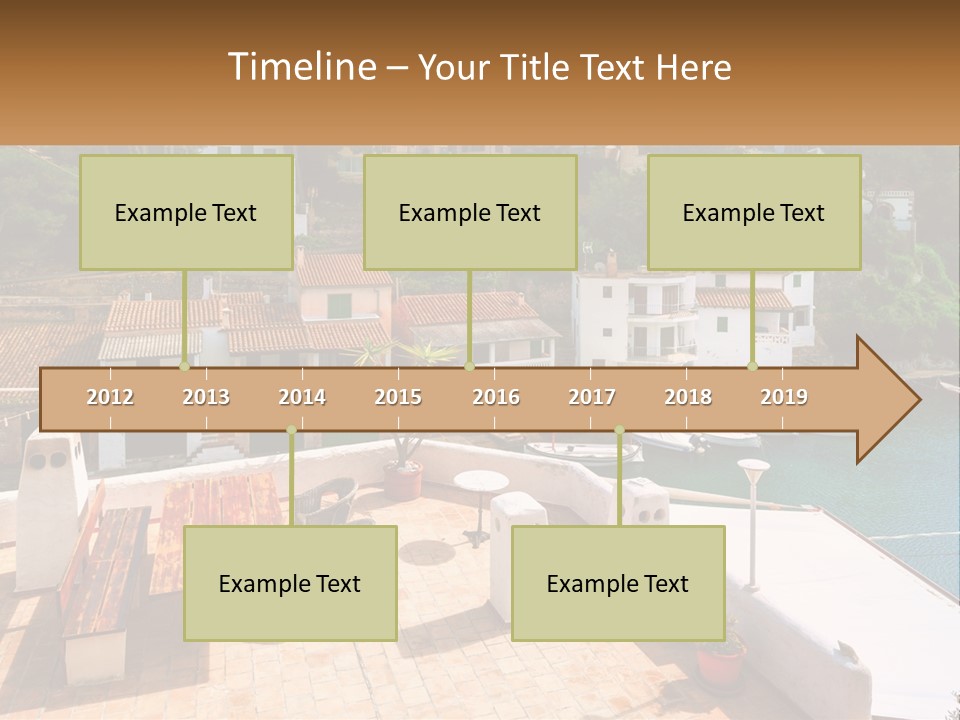 Timeline – Your Title Text Here

Example Text

Example Text

Example Text

2012 2013 2014 2015 2016 2017 2018 2019

Example Text

Example Text